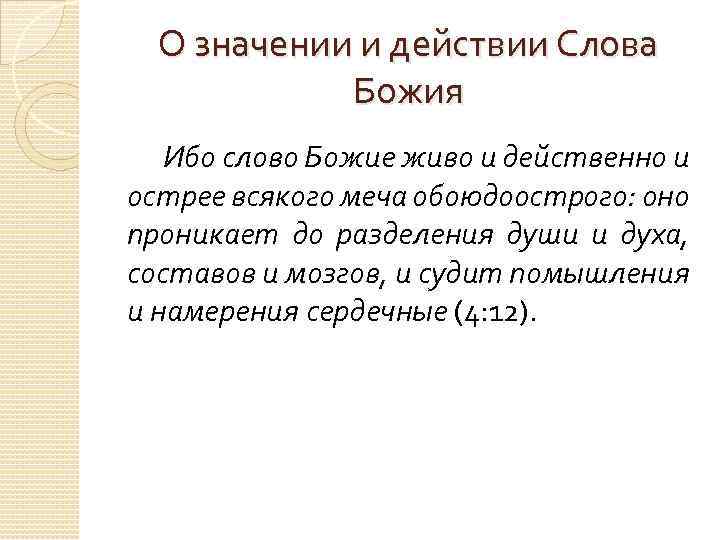 О значении и действии Слова Божия

Ибо слово Божие живо и действенно и острее всякого меча обоюдоострого: оно проникает до разделения души и духа, составов и мозгов, и судит помышления и намерения сердечные (4:12).